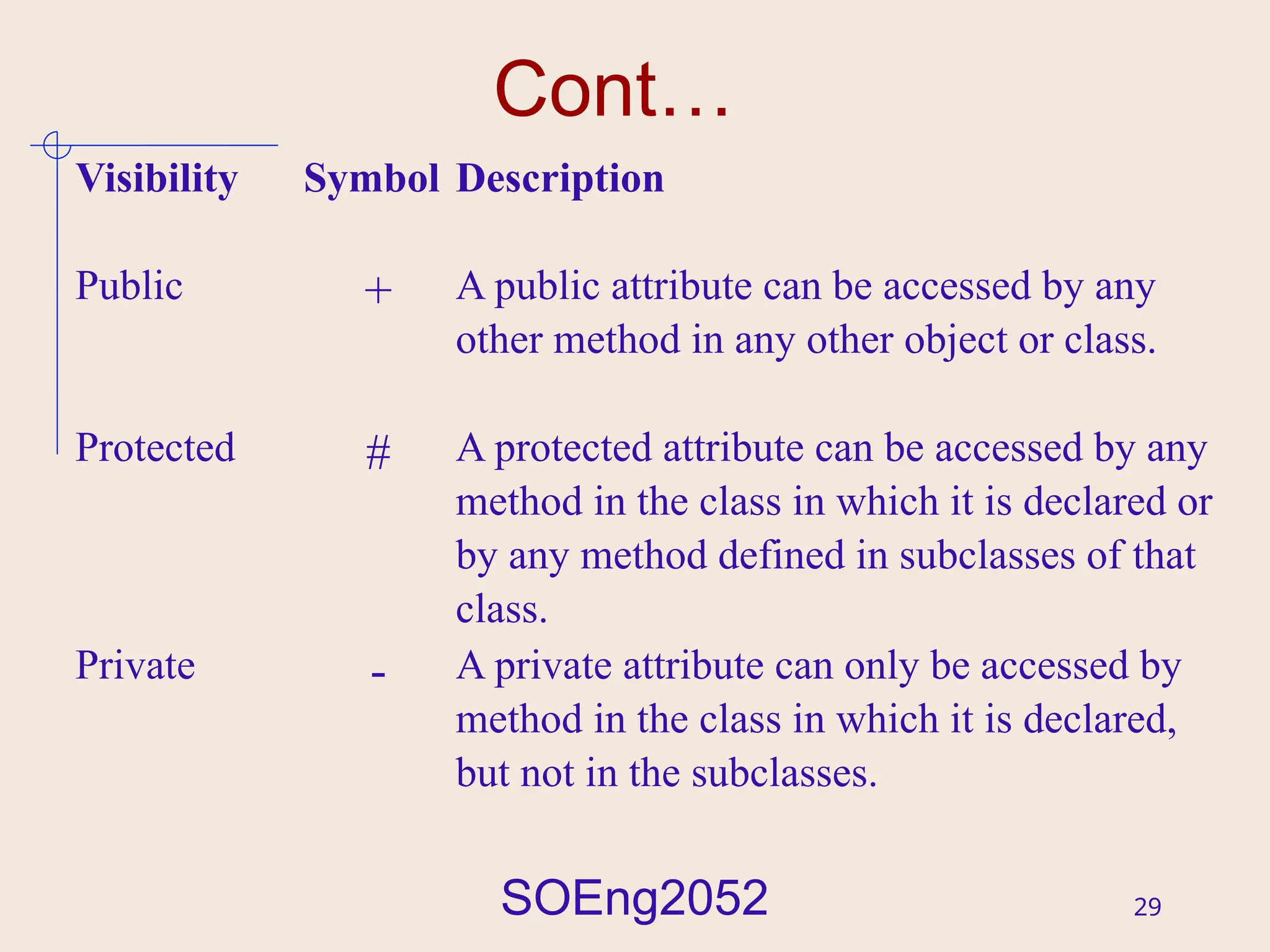 Cont…

| Visibility | Symbol | Description |
|---|---|---|
| Public | + | A public attribute can be accessed by any other method in any other object or class. |
| Protected | # | A protected attribute can be accessed by any method in the class in which it is declared or by any method defined in subclasses of that class. |
| Private | - | A private attribute can only be accessed by method in the class in which it is declared, but not in the subclasses. |

SOEng2052

29